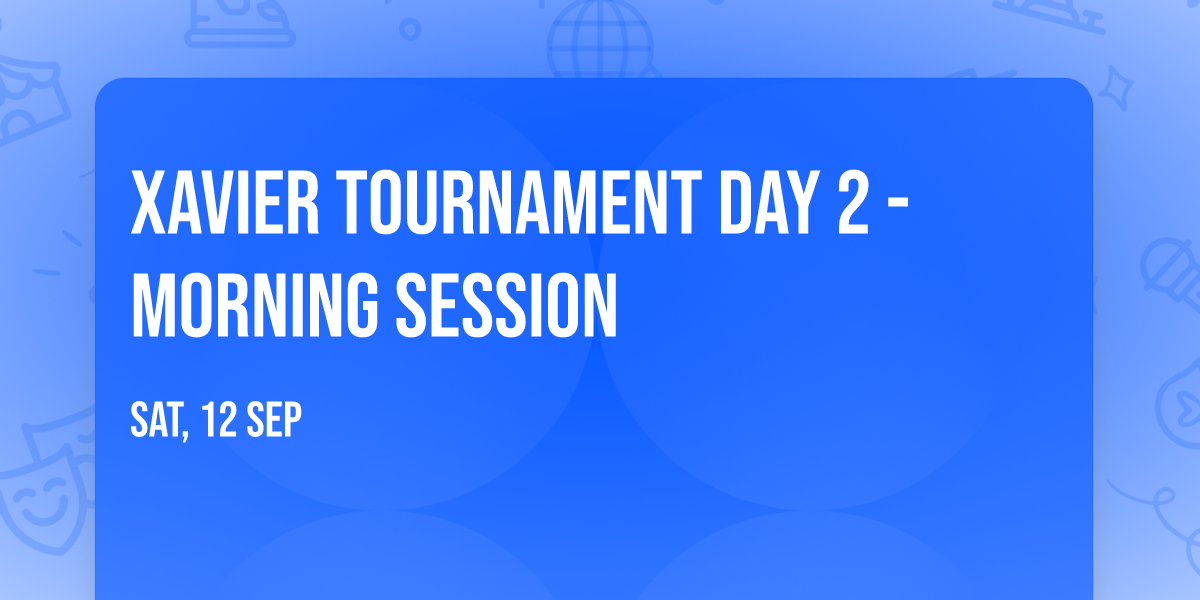 XAVIER TOURNAMENT DAY 2 - MORNING SESSION

SAT, 12 SEP